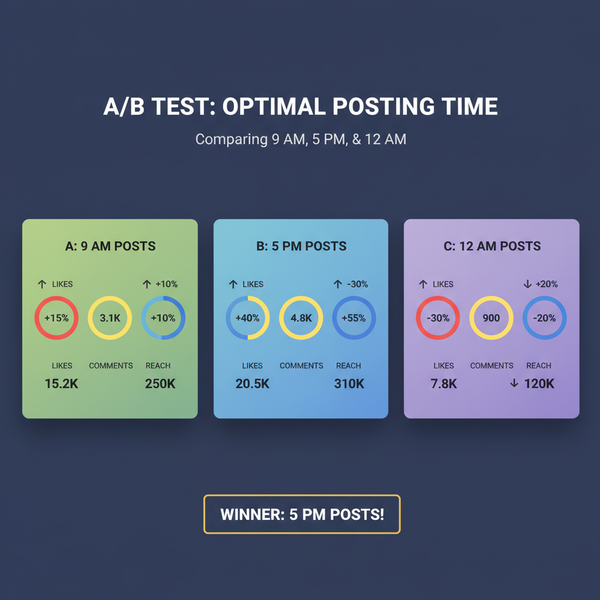 A/B TEST: OPTIMAL POSTING TIME

Comparing 9 AM, 5 PM, & 12 AM

A: 9 AM POSTS

↑ LIKES

↑ +10%

+15%

3.1K

+10%

LIKES

COMMENTS

REACH

15.2K

250K

B: 5 PM POSTS

↑ LIKES

↑ -30%

+40%

4.8K

+55%

LIKES

COMMENTS

REACH

20.5K

310K

C: 12 AM POSTS

↑ LIKES

↓ +20%

-30%

900

-20%

LIKES

COMMENTS

REACH

7.8K

↓ 120K

WINNER: 5 PM POSTS!